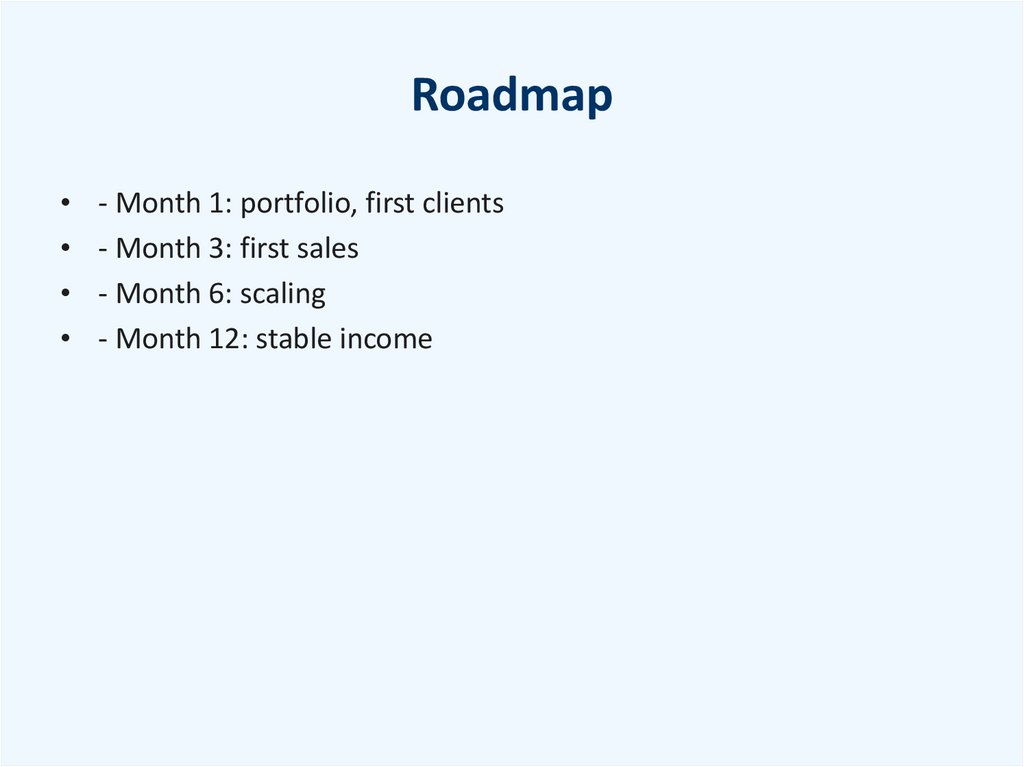 Roadmap

• - Month 1: portfolio, first clients
• - Month 3: first sales
• - Month 6: scaling
• - Month 12: stable income